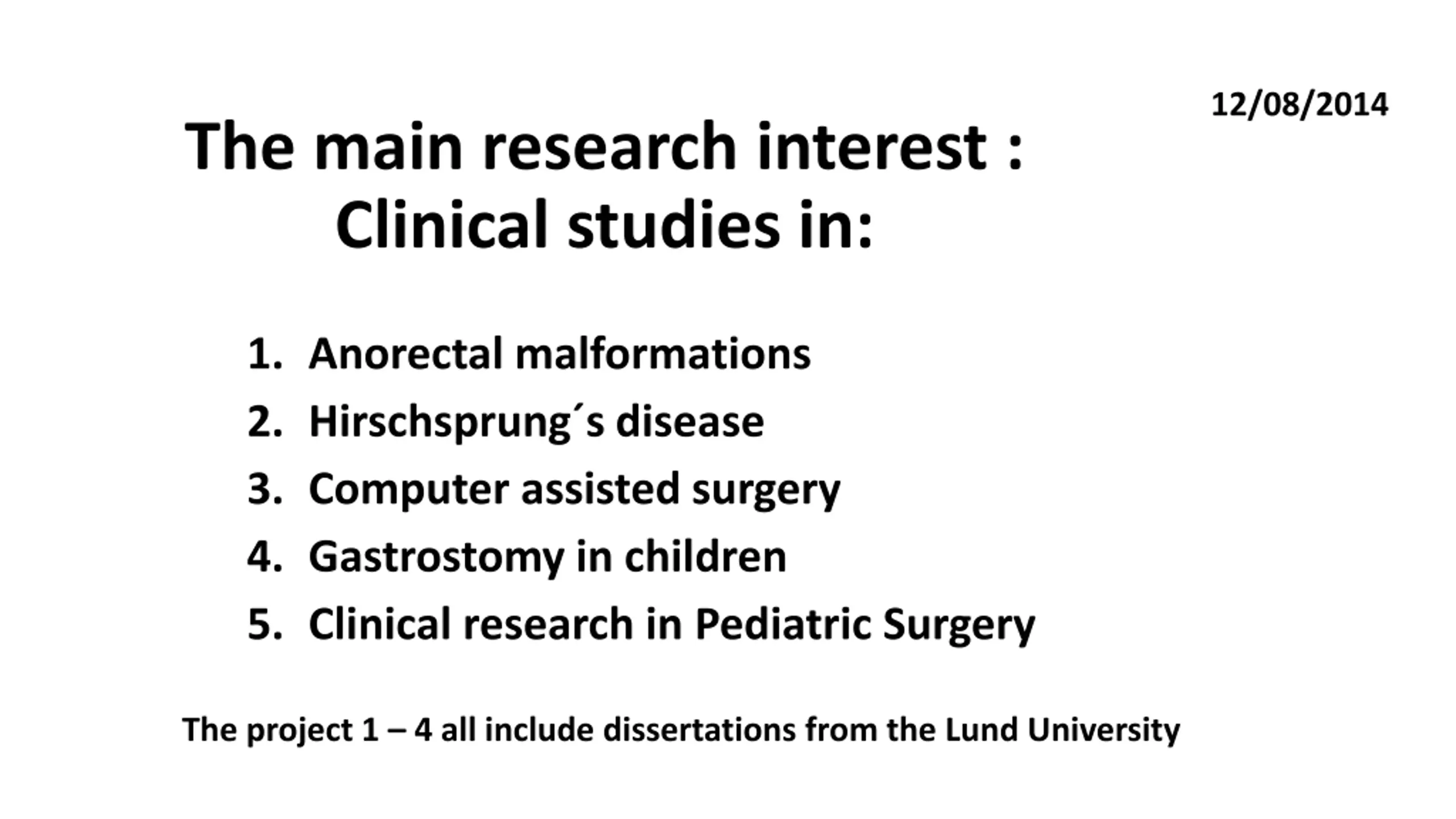 12/08/2014

The main research interest :
Clinical studies in:

1. Anorectal malformations
2. Hirschsprung´s disease
3. Computer assisted surgery
4. Gastrostomy in children
5. Clinical research in Pediatric Surgery

The project 1 – 4 all include dissertations from the Lund University